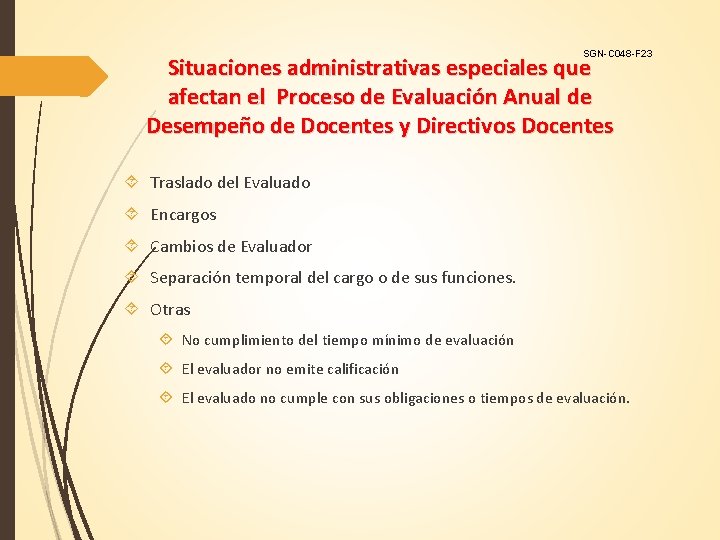 SGN-C048-F23

Situaciones administrativas especiales que afectan el Proceso de Evaluación Anual de Desempeño de Docentes y Directivos Docentes

Traslado del Evaluado

Encargos

Cambios de Evaluador

Separación temporal del cargo o de sus funciones.

Otras

No cumplimiento del tiempo mínimo de evaluación

El evaluador no emite calificación

El evaluado no cumple con sus obligaciones o tiempos de evaluación.